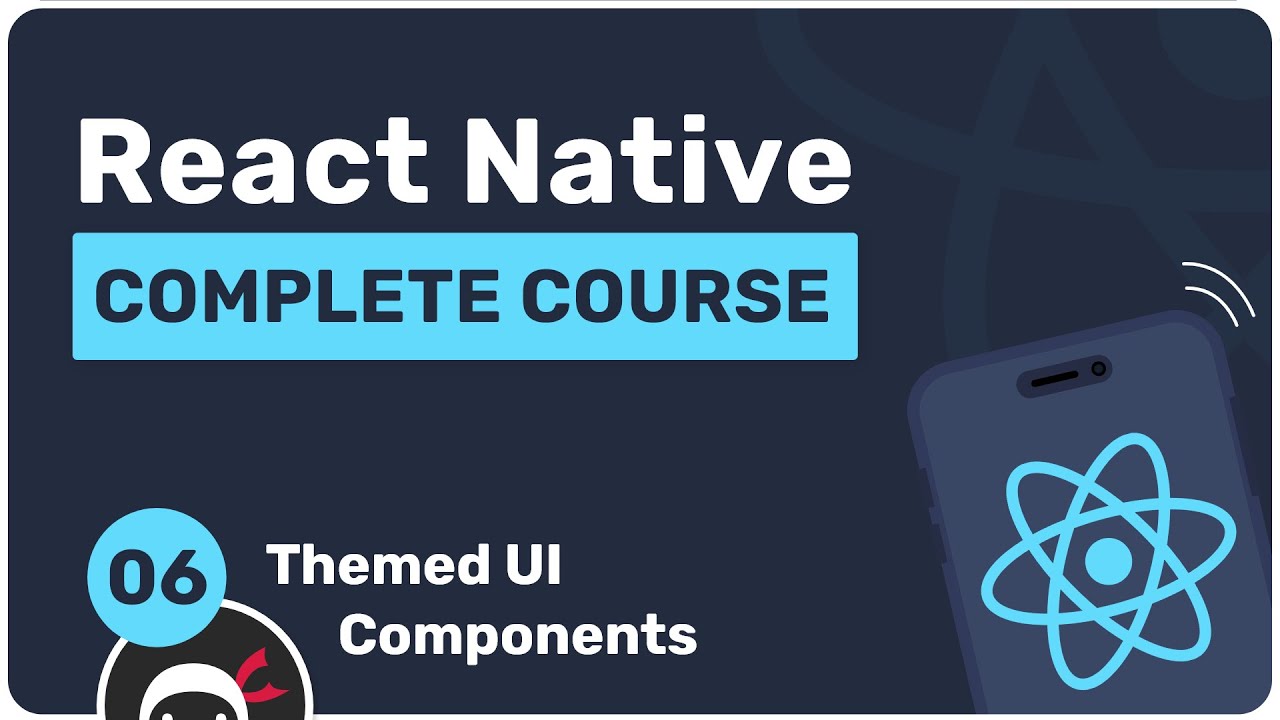 React Native

COMPLETE COURSE

06

Themed UI Components